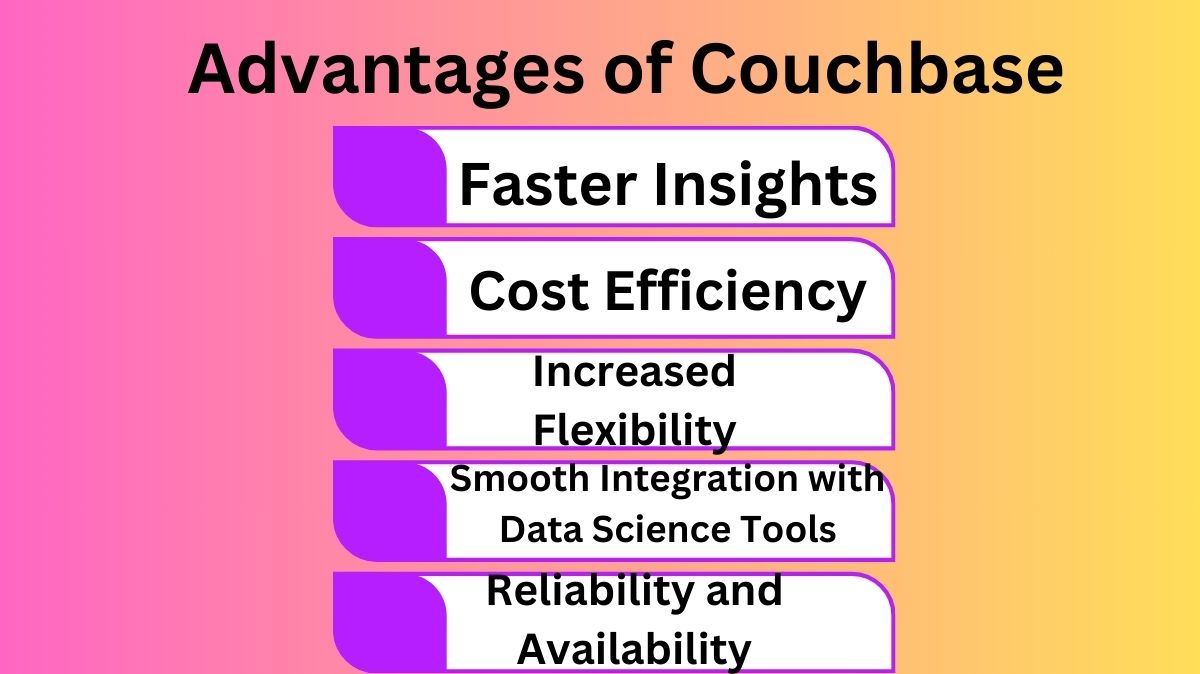 Advantages of Couchbase

Faster Insights

Cost Efficiency

Increased Flexibility

Smooth Integration with Data Science Tools

Reliability and Availability